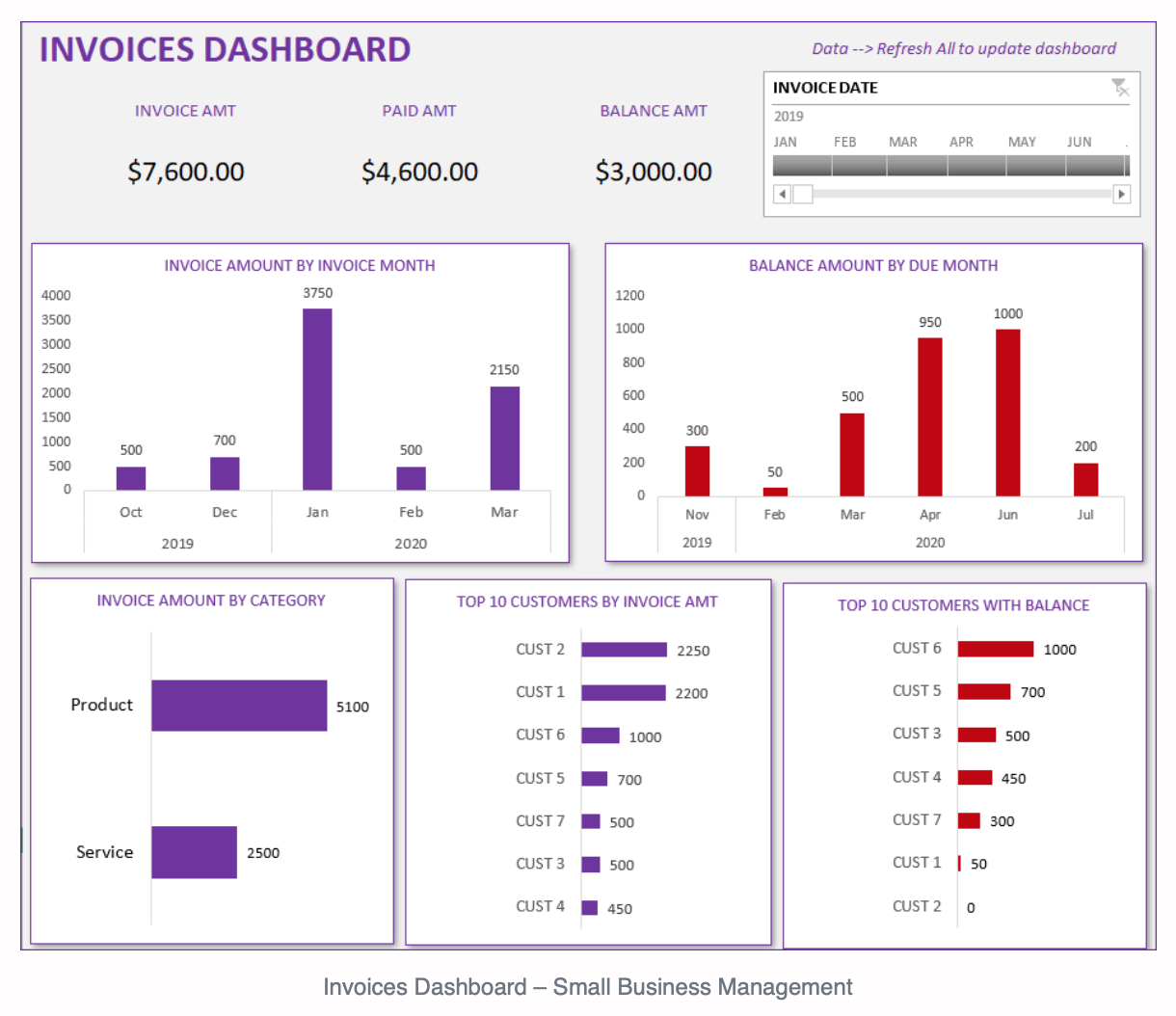 INVOICES DASHBOARD

Data --> Refresh All to update dashboard

INVOICE AMT
$7,600.00

PAID AMT
$4,600.00

BALANCE AMT
$3,000.00

INVOICE DATE
2019
JAN FEB MAR APR MAY JUN

INVOICE AMOUNT BY INVOICE MONTH
4000 3500 3000 2500 2000 1500 1000 500 0
500 700 3750 500 2150
Oct Dec Jan Feb Mar
2019 2020

BALANCE AMOUNT BY DUE MONTH
1200 1000 800 600 400 200 0
300 50 500 950 1000 200
Nov Feb Mar Apr Jun Jul
2019 2020

INVOICE AMOUNT BY CATEGORY
Product 5100
Service 2500

TOP 10 CUSTOMERS BY INVOICE AMT
CUST 2 2250
CUST 1 2200
CUST 6 1000
CUST 5 700
CUST 7 500
CUST 3 500
CUST 4 450

TOP 10 CUSTOMERS WITH BALANCE
CUST 6 1000
CUST 5 700
CUST 3 500
CUST 4 450
CUST 7 300
CUST 1 50
CUST 2 0

Invoices Dashboard – Small Business Management